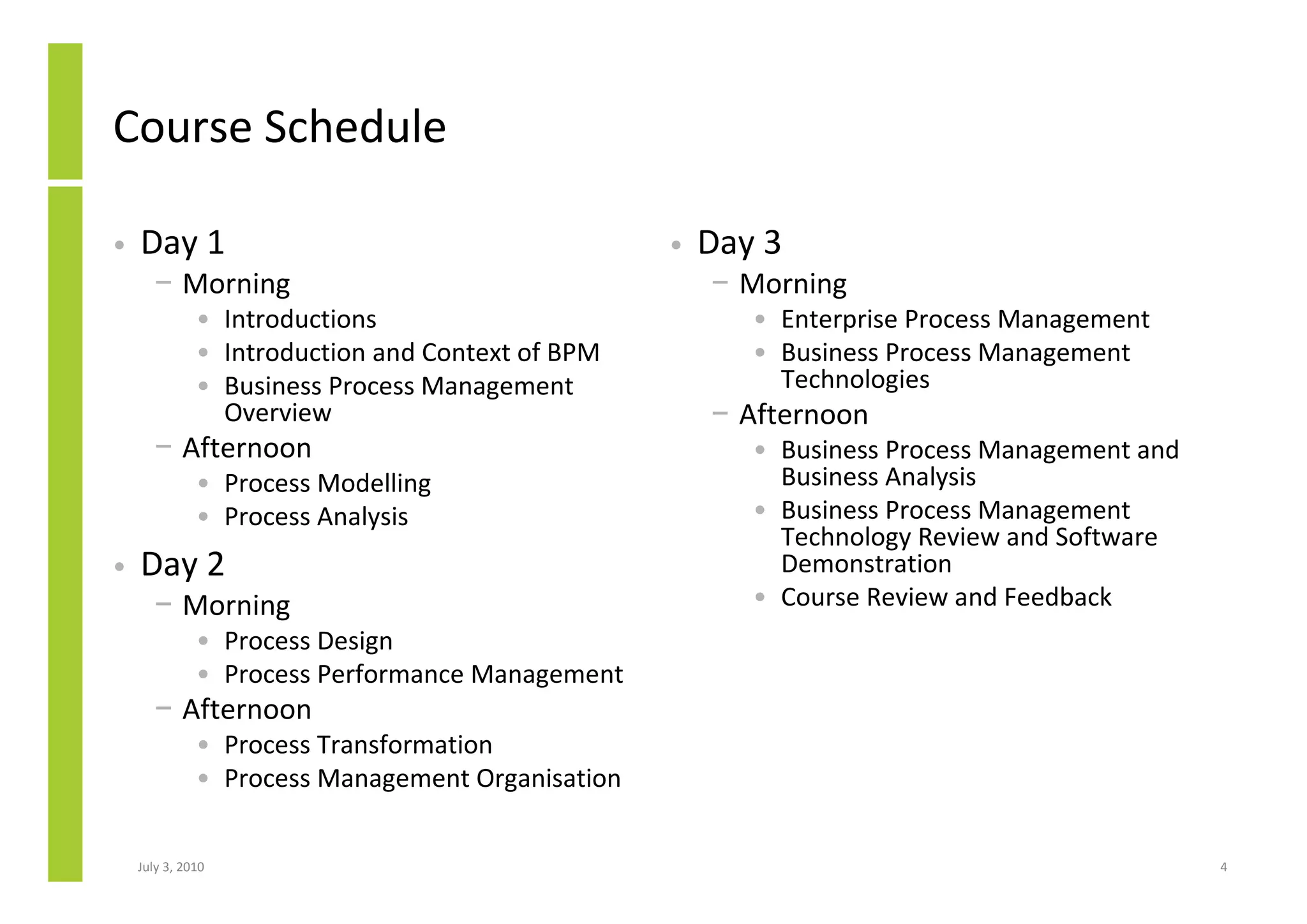 Course Schedule

• Day 1
– Morning
• Introductions
• Introduction and Context of BPM
• Business Process Management Overview
– Afternoon
• Process Modelling
• Process Analysis
• Day 2
– Morning
• Process Design
• Process Performance Management
– Afternoon
• Process Transformation
• Process Management Organisation

• Day 3
– Morning
• Enterprise Process Management
• Business Process Management Technologies
– Afternoon
• Business Process Management and Business Analysis
• Business Process Management Technology Review and Software Demonstration
• Course Review and Feedback

July 3, 2010

4